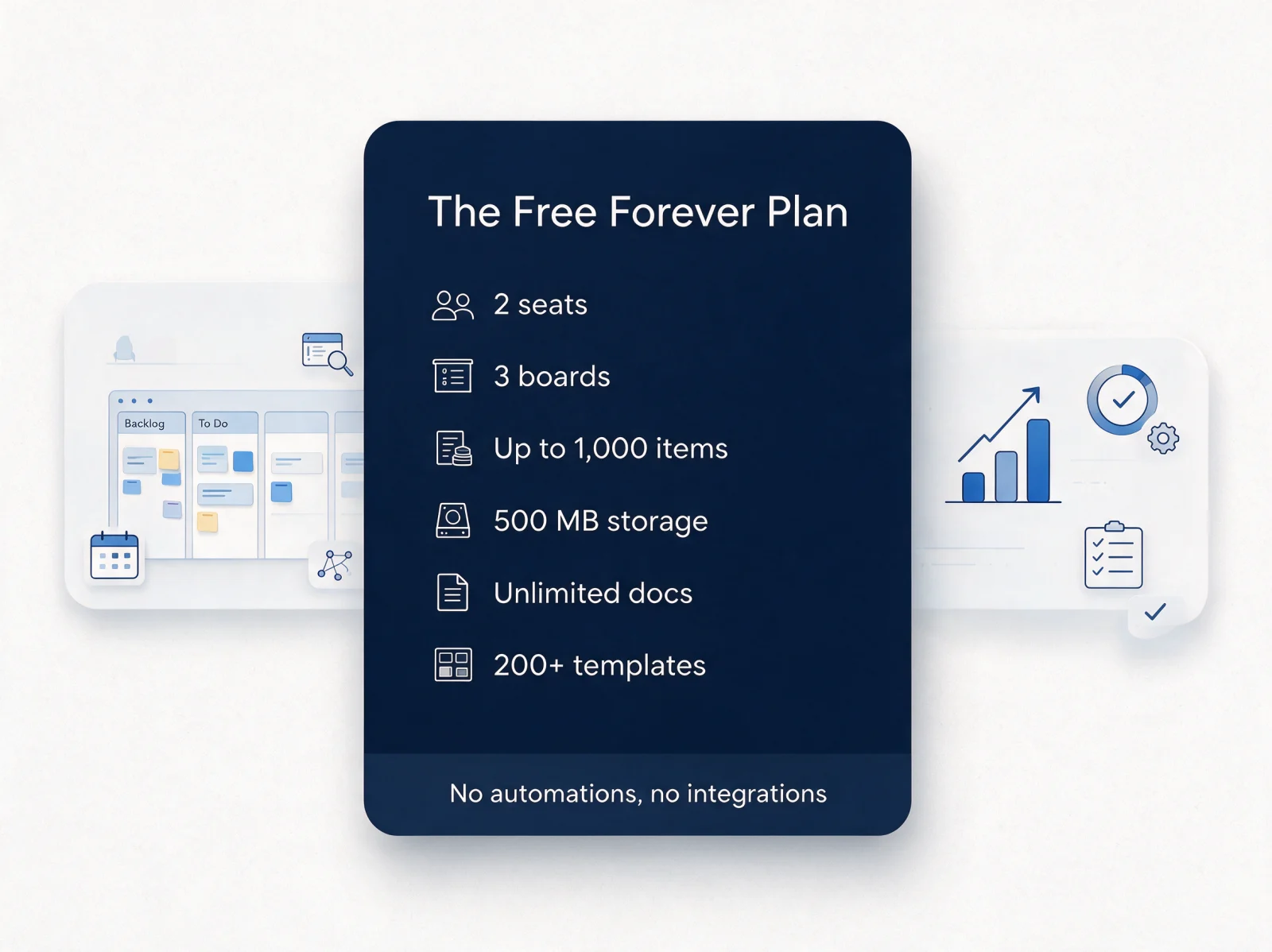 Backlog

To Do

The Free Forever Plan

2 seats

3 boards

Up to 1,000 items

500 MB storage

Unlimited docs

200+ templates

No automations, no integrations